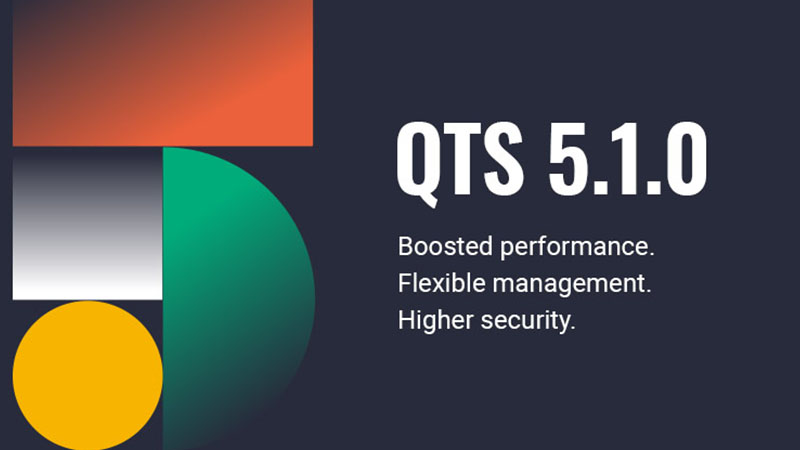 QTS 5.1.0

Boosted performance.
Flexible management.
Higher security.